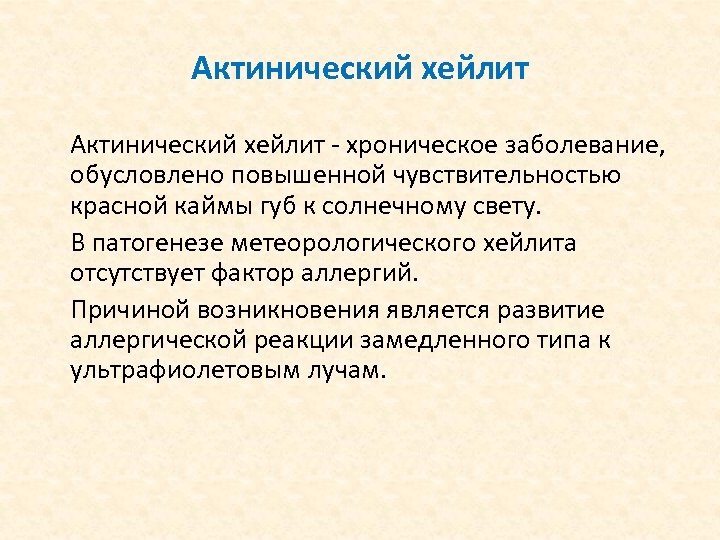 Актинический хейлит

Актинический хейлит - хроническое заболевание, обусловлено повышенной чувствительностью красной каймы губ к солнечному свету.

В патогенезе метеорологического хейлита отсутствует фактор аллергий.

Причиной возникновения является развитие аллергической реакции замедленного типа к ультрафиолетовым лучам.